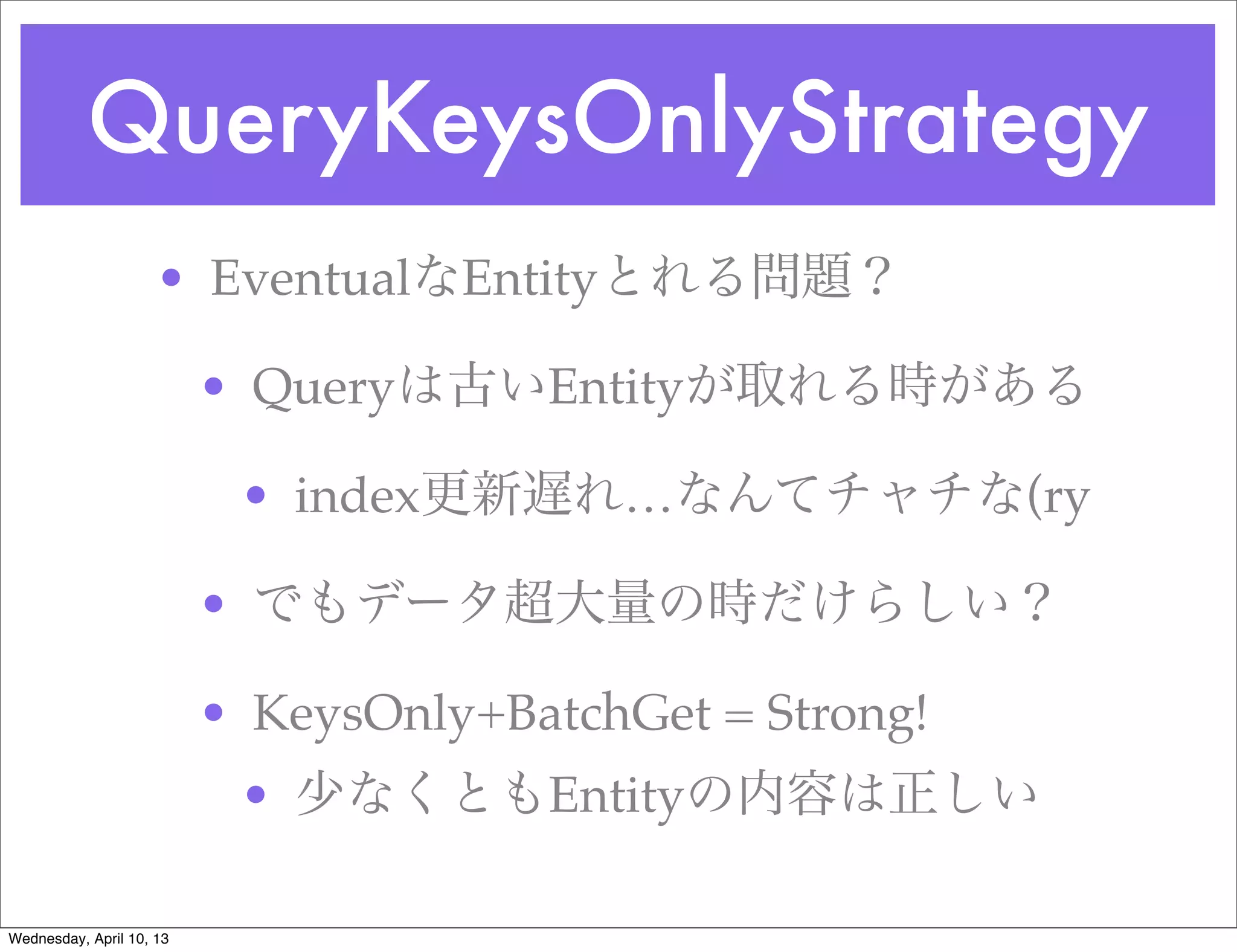 QueryKeysOnlyStrategy

• EventualなEntityとれる問題？

• Queryは古いEntityが取れる時がある

• index更新遅れ…なんてチャチな(ry

• でもデータ超大量の時だけらしい？

• KeysOnly+BatchGet = Strong!

• 少なくともEntityの内容は正しい

Wednesday, April 10, 13